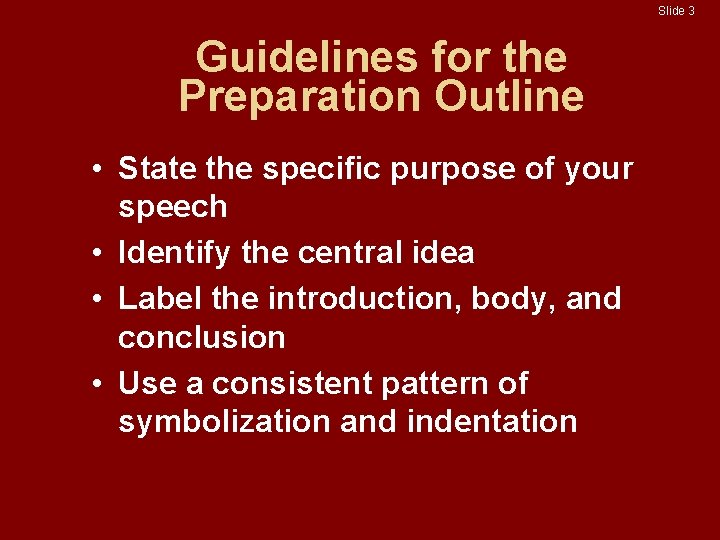 Slide 3

Guidelines for the Preparation Outline

• State the specific purpose of your speech
• Identify the central idea
• Label the introduction, body, and conclusion
• Use a consistent pattern of symbolization and indentation